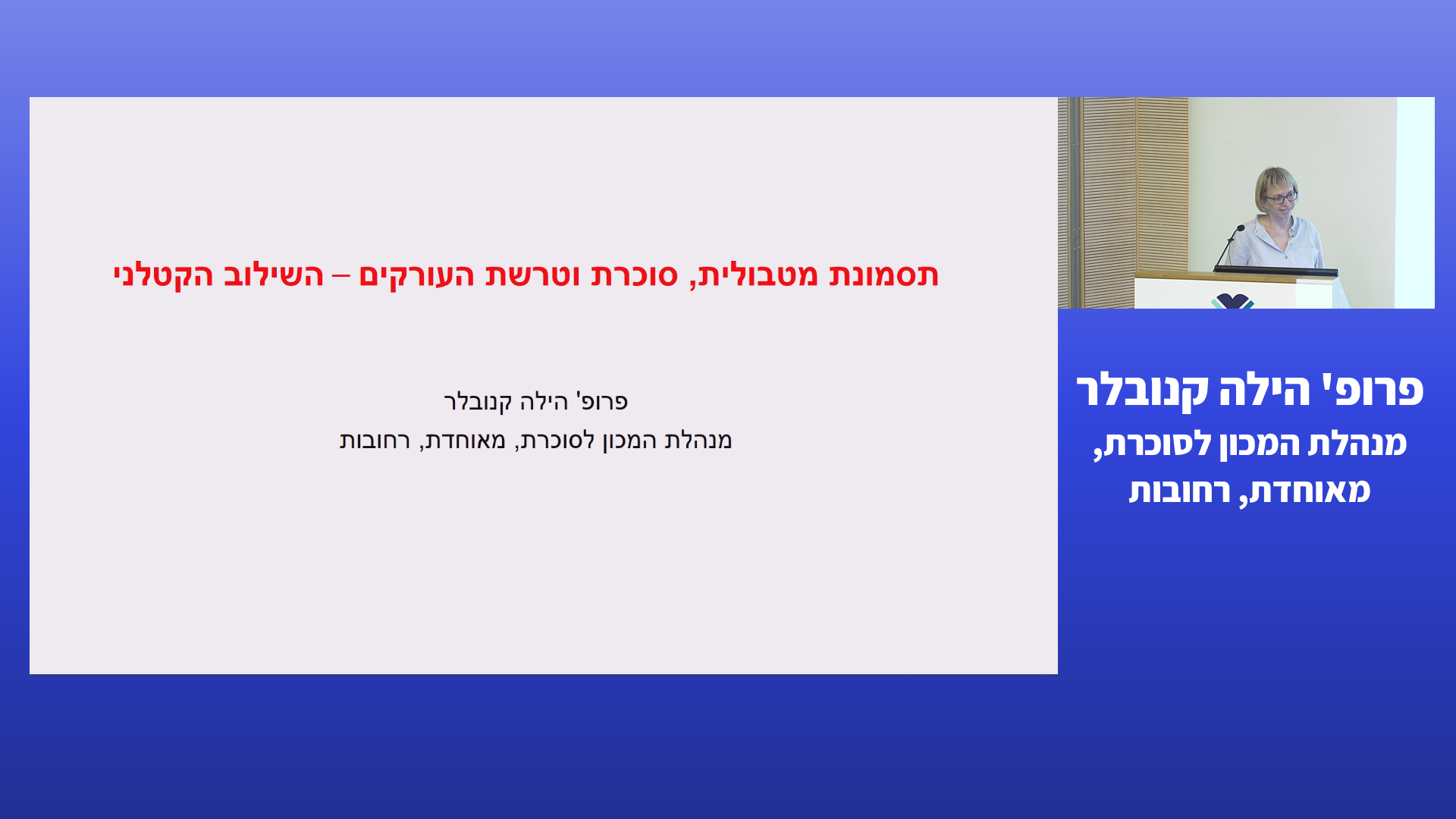 תסמונת מטבולית, סוכרת וטרשת העורקים – השילוב הקטלני

פרופ' הילה קנובלר
מנהלת המכון לסוכרת, מאוחדת, רחובות

פרופ' הילה קנובלר
מנהלת המכון לסוכרת,
מאוחדת, רחובות